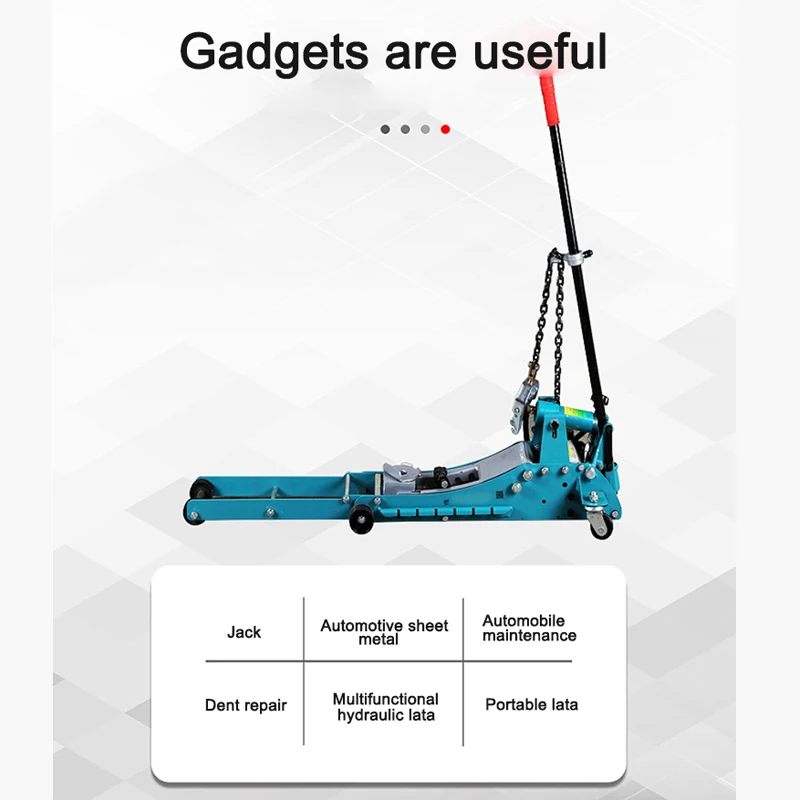 Gadgets are useful

| Jack | Automotive sheet metal | Automobile maintenance |
|---|---|---|
| Dent repair | Multifunctional hydraulic lata | Portable lata |